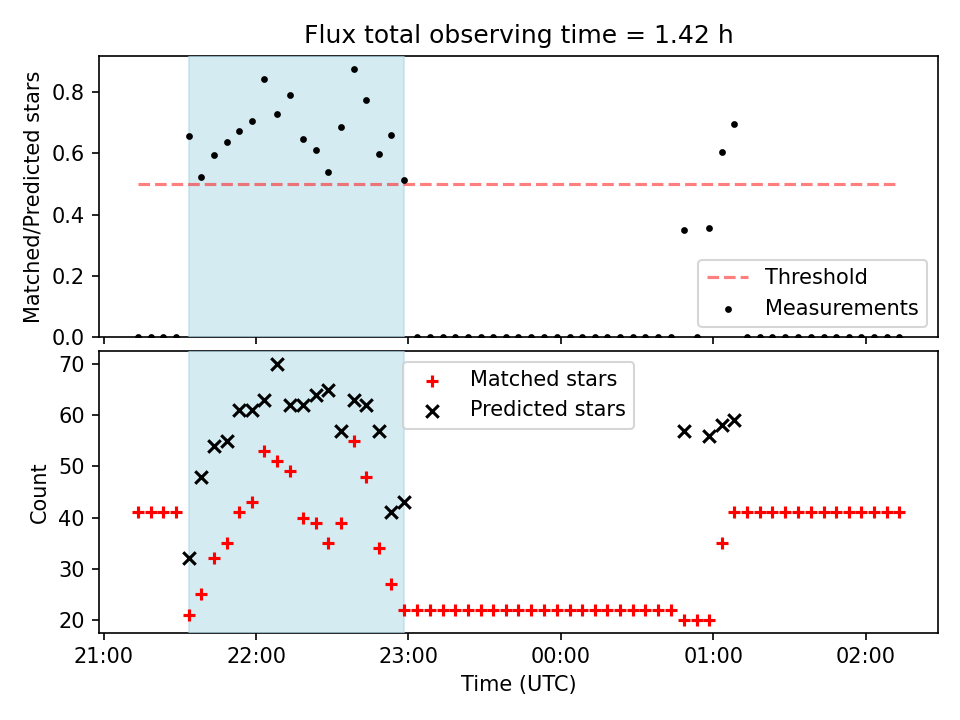 Flux total observing time = 1.42 h

Matched/Predicted stars

0.8
0.6
0.4
0.2
0.0

Threshold
Measurements

Count

70
60
50
40
30
20

Matched stars
Predicted stars

21:00
22:00
23:00
00:00
01:00
02:00

Time (UTC)